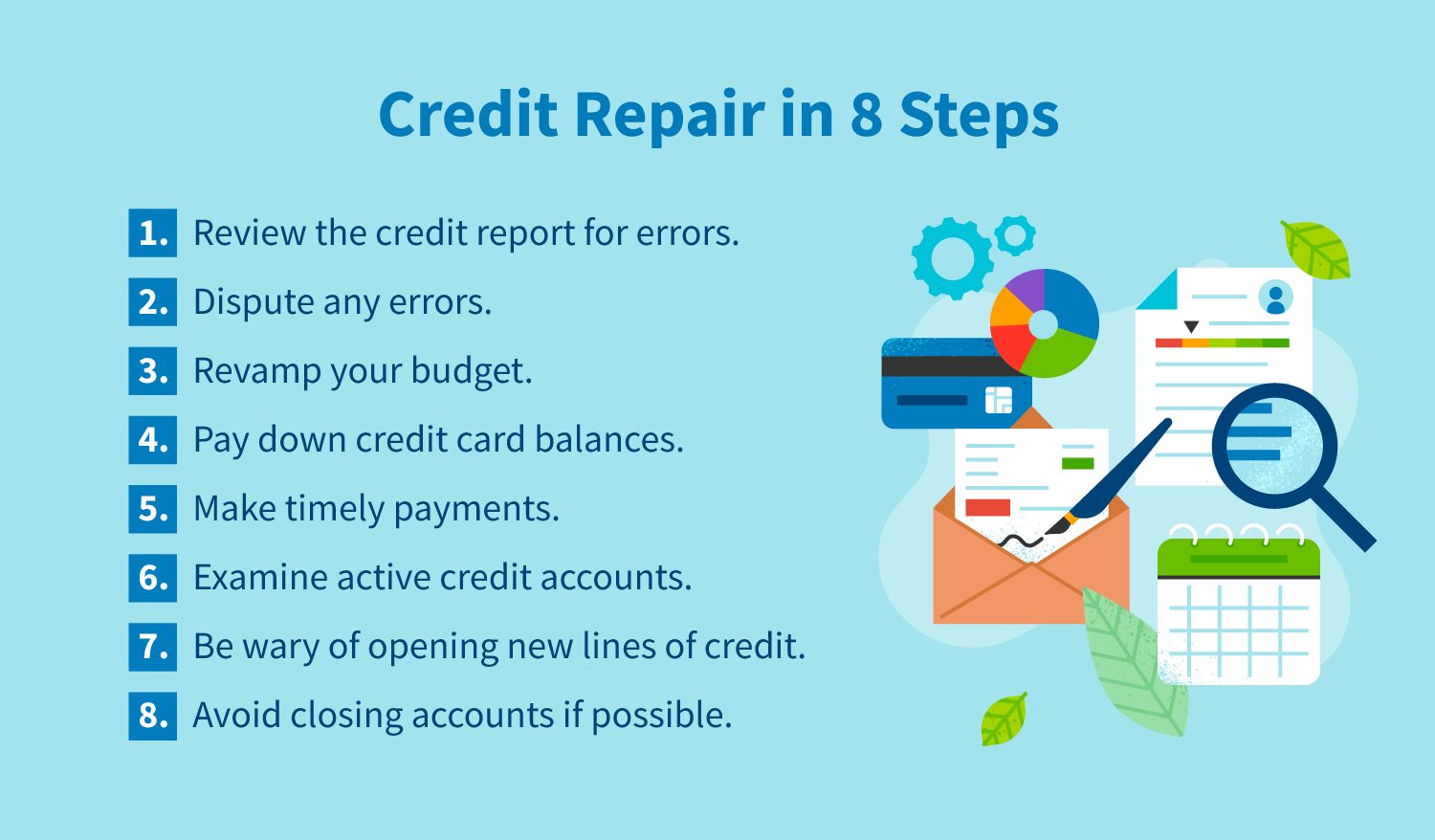 Credit Repair in 8 Steps

1. Review the credit report for errors.

2. Dispute any errors.

3. Revamp your budget.

4. Pay down credit card balances.

5. Make timely payments.

6. Examine active credit accounts.

7. Be wary of opening new lines of credit.

8. Avoid closing accounts if possible.